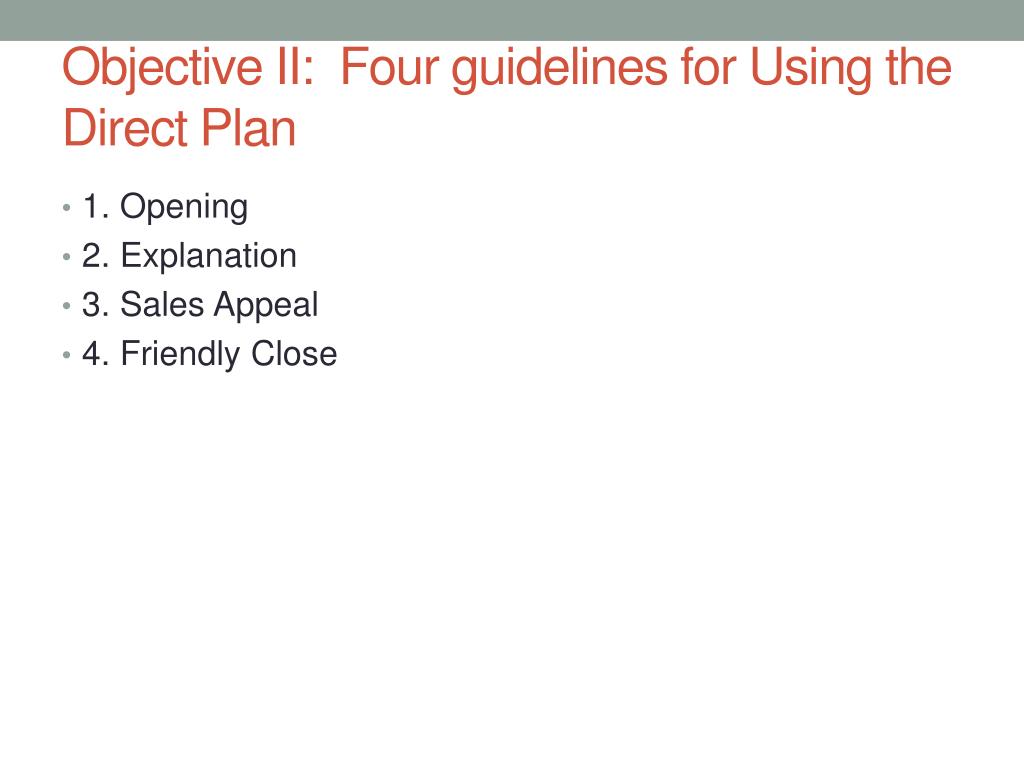 Objective II:  Four guidelines for Using the Direct Plan

• 1. Opening
• 2. Explanation
• 3. Sales Appeal
• 4. Friendly Close